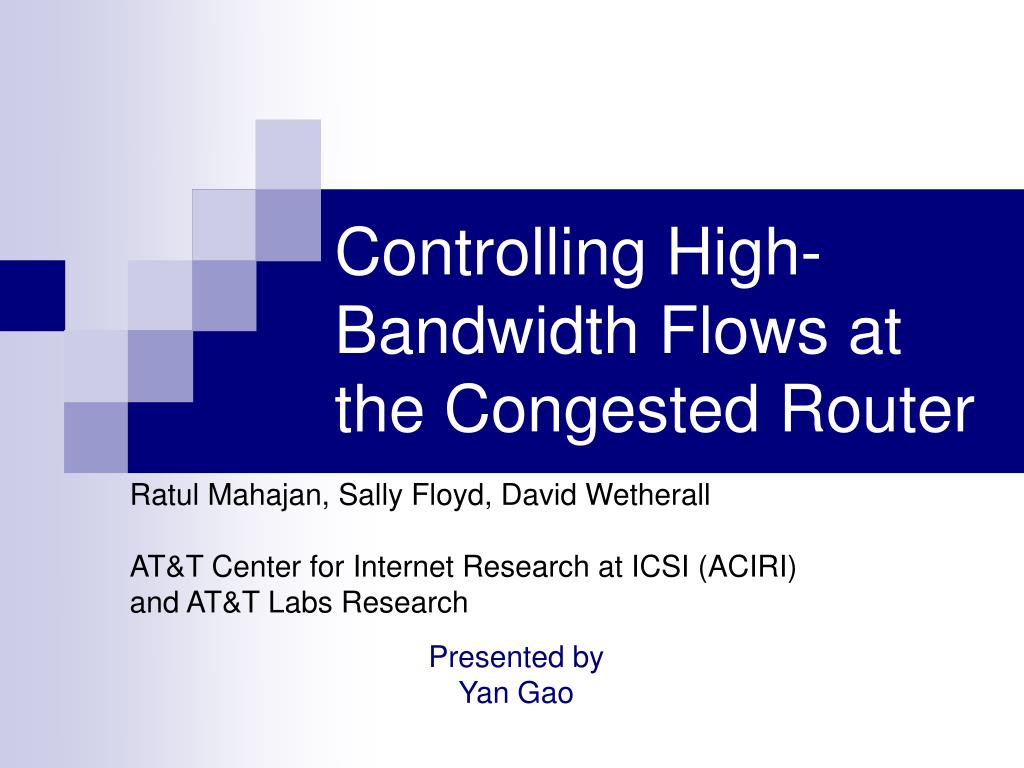 Controlling High-Bandwidth Flows at the Congested Router

Ratul Mahajan, Sally Floyd, David Wetherall

AT&T Center for Internet Research at ICSI (ACIRI) and AT&T Labs Research

Presented by
Yan Gao